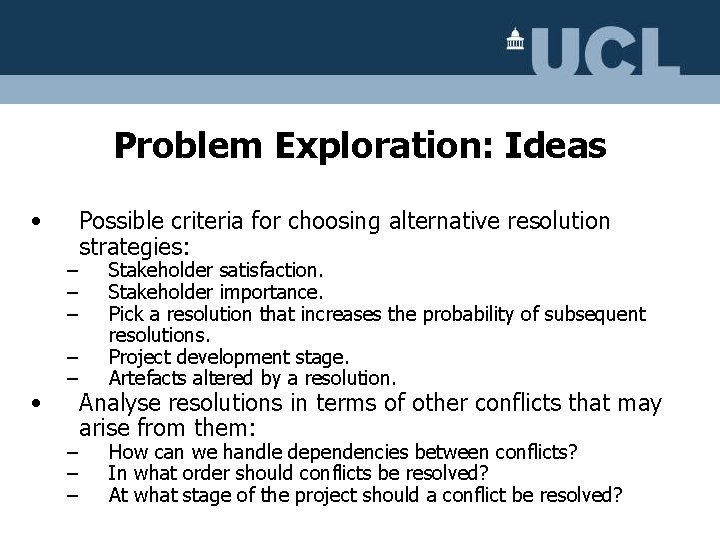 UCL

Problem Exploration: Ideas

• Possible criteria for choosing alternative resolution strategies:
– Stakeholder satisfaction.
– Stakeholder importance.
– Pick a resolution that increases the probability of subsequent resolutions.
– Project development stage.
– Artefacts altered by a resolution.
• Analyse resolutions in terms of other conflicts that may arise from them:
– How can we handle dependencies between conflicts?
– In what order should conflicts be resolved?
– At what stage of the project should a conflict be resolved?